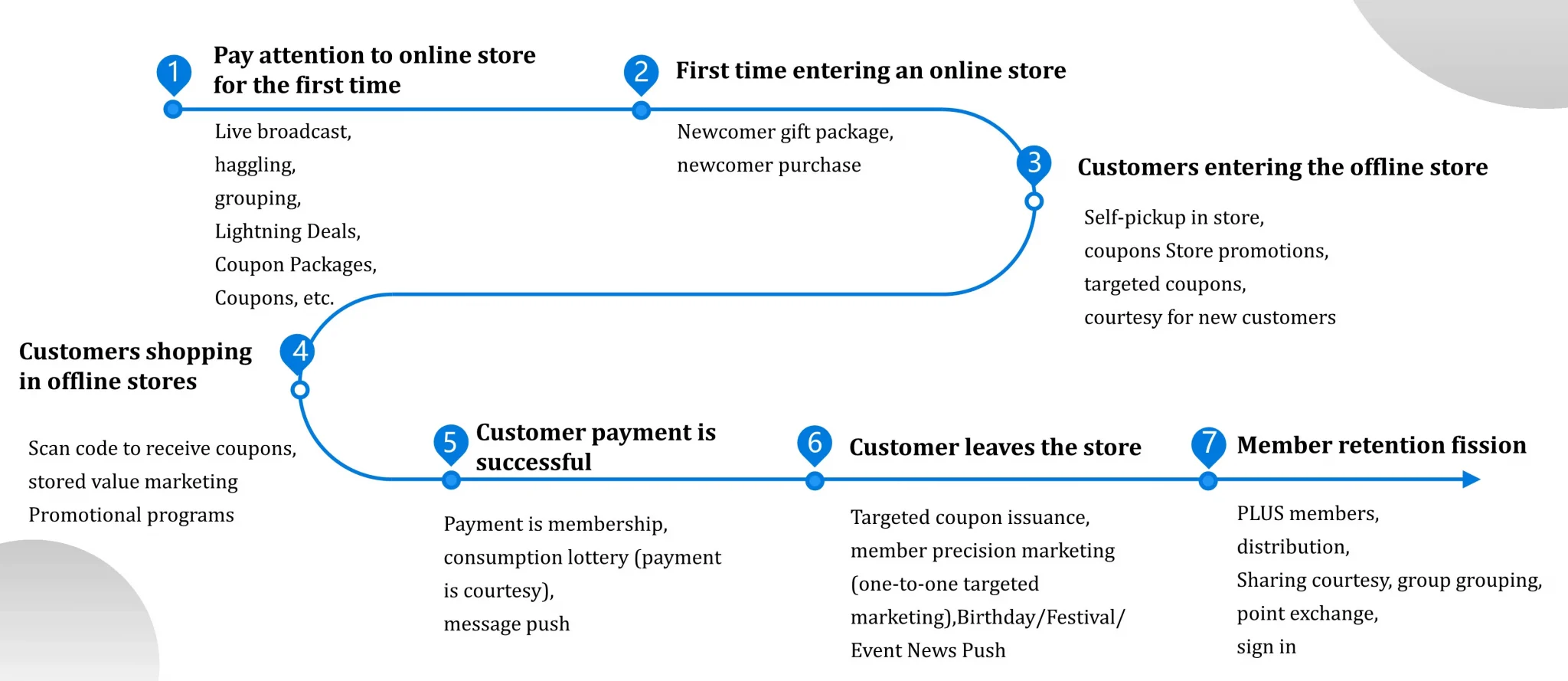 1 Pay attention to online store for the first time

Live broadcast,
haggling,
grouping,
Lightning Deals,
Coupon Packages,
Coupons, etc.

2 First time entering an online store

Newcomer gift package,
newcomer purchase

3 Customers entering the offline store

Self-pickup in store,
coupons Store promotions,
targeted coupons,
courtesy for new customers

4 Customers shopping in offline stores

Scan code to receive coupons,
stored value marketing
Promotional programs

5 Customer payment is successful

Payment is membership,
consumption lottery (payment is courtesy),
message push

6 Customer leaves the store

Targeted coupon issuance,
member precision marketing
(one-to-one targeted marketing),Birthday/Festival/
Event News Push

7 Member retention fission

PLUS members,
distribution,
Sharing courtesy, group grouping,
point exchange,
sign in